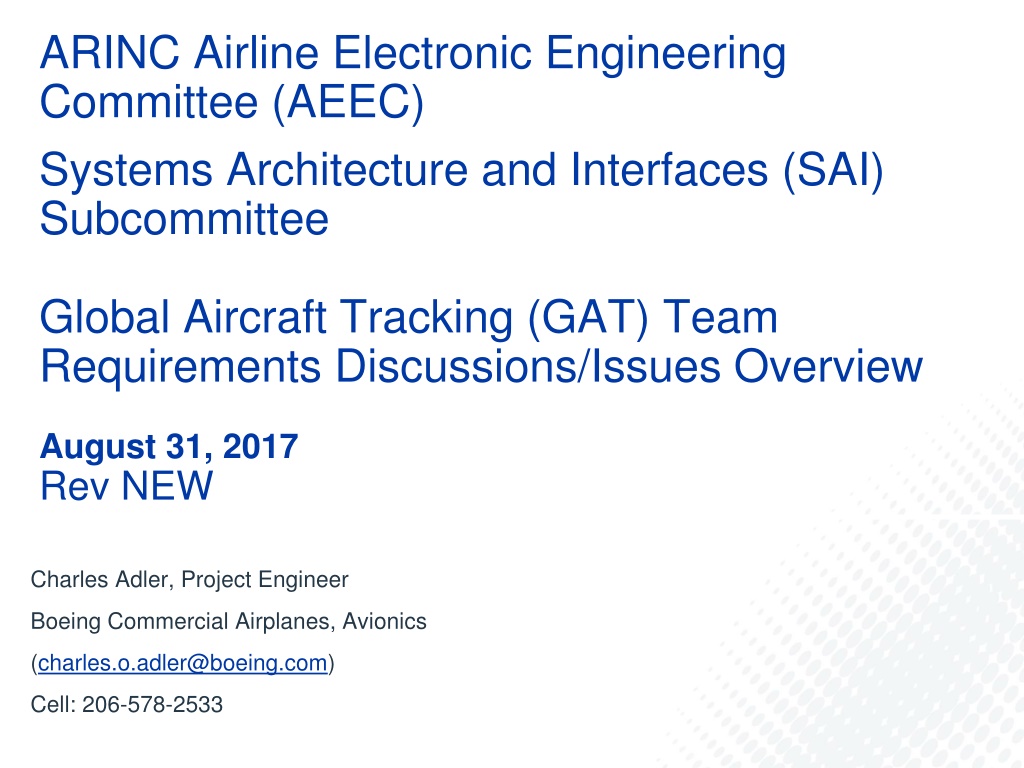 ARINC Airline Electronic Engineering Committee (AEEC)

Systems Architecture and Interfaces (SAI) Subcommittee

Global Aircraft Tracking (GAT) Team Requirements Discussions/Issues Overview

August 31, 2017
Rev NEW

Charles Adler, Project Engineer

Boeing Commercial Airplanes, Avionics

(charles.o.adler@boeing.com)

Cell: 206-578-2533